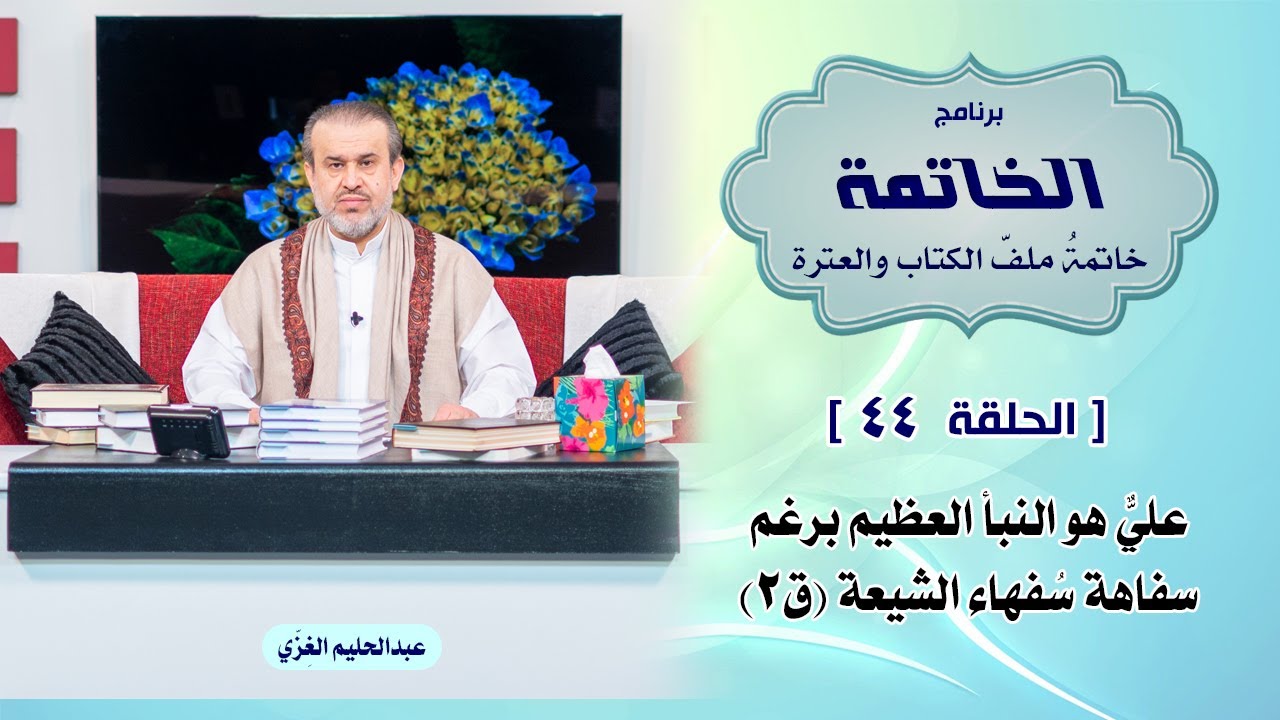 برنامج
الخاتمة
خاتمةُ ملفّ الكتاب والعترة

[ الحلقة ٤٤ ]

عليٌّ هو النبأ العظيم برغم سفاهة سُفهاءِ الشيعة (ق٢)

عبدالحليم الغِزّي